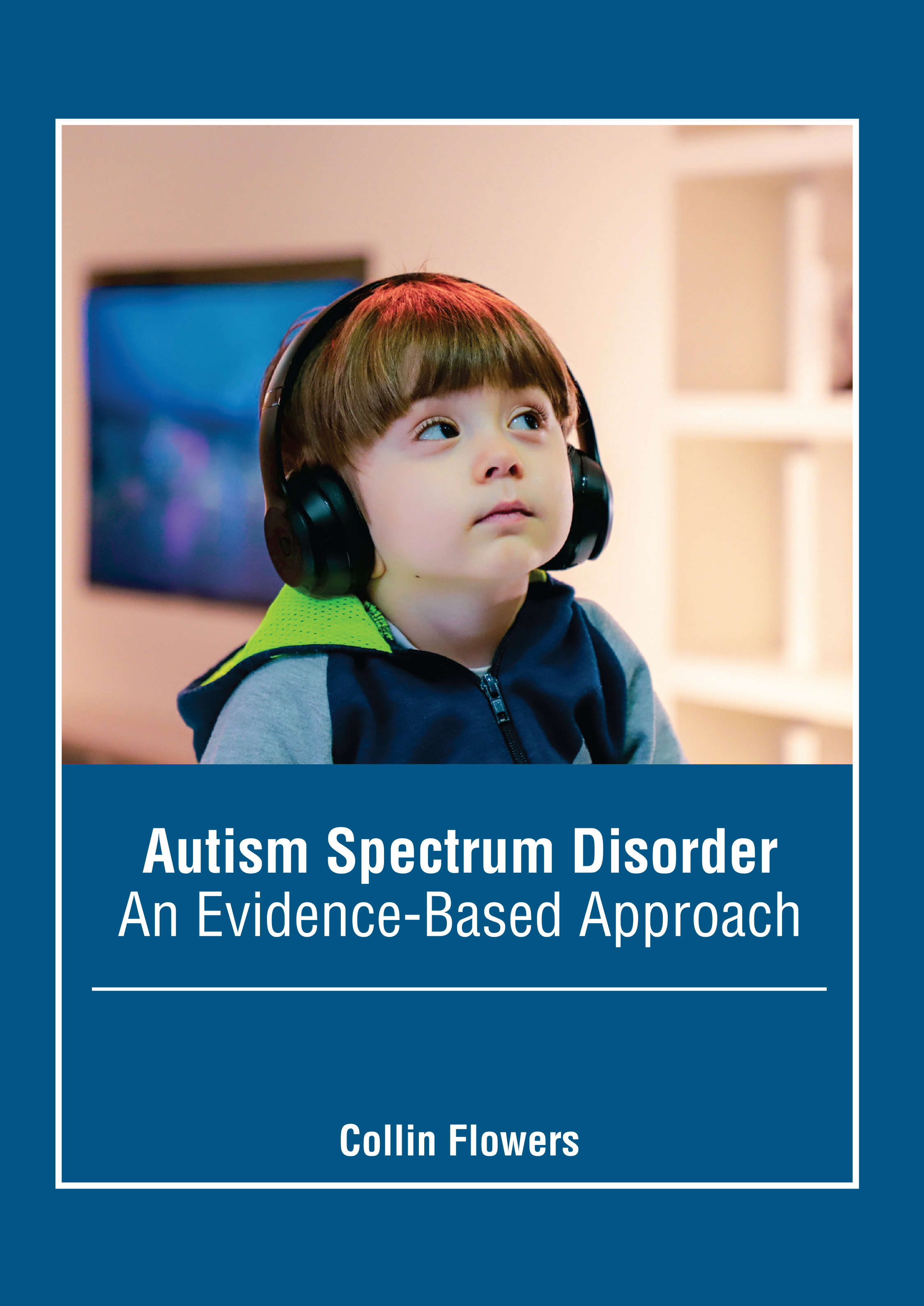 Autism Spectrum Disorder
An Evidence-Based Approach

Collin Flowers